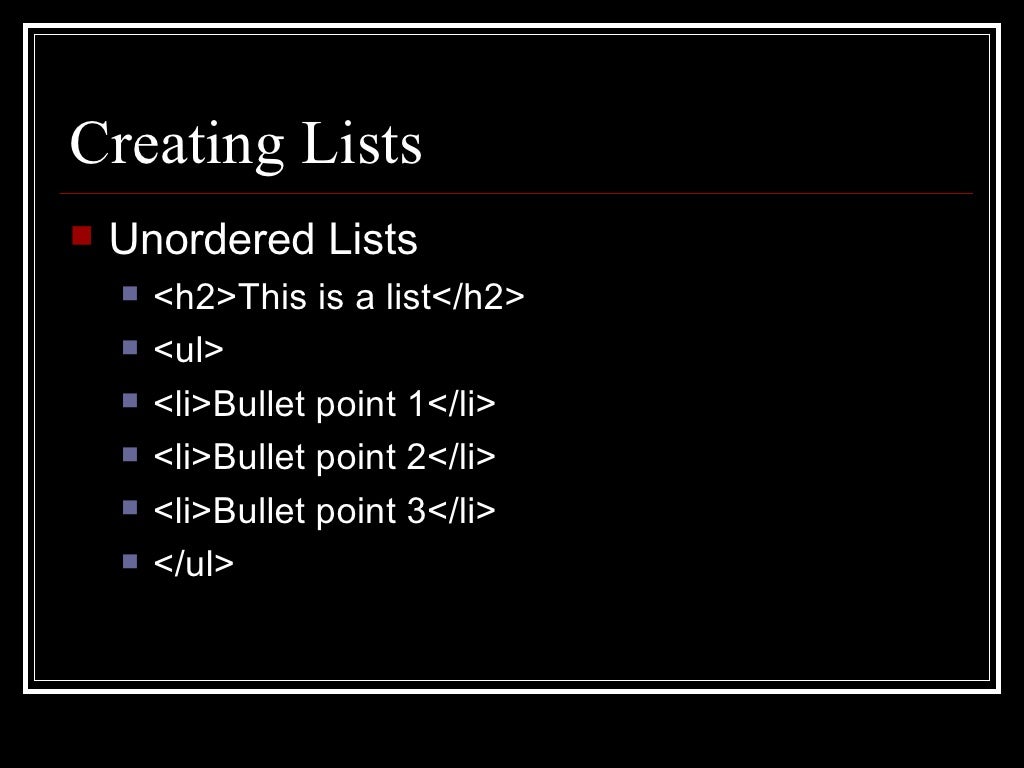 Creating Lists

Unordered Lists

<h2>This is a list</h2>
<ul>
<li>Bullet point 1</li>
<li>Bullet point 2</li>
<li>Bullet point 3</li>
</ul>